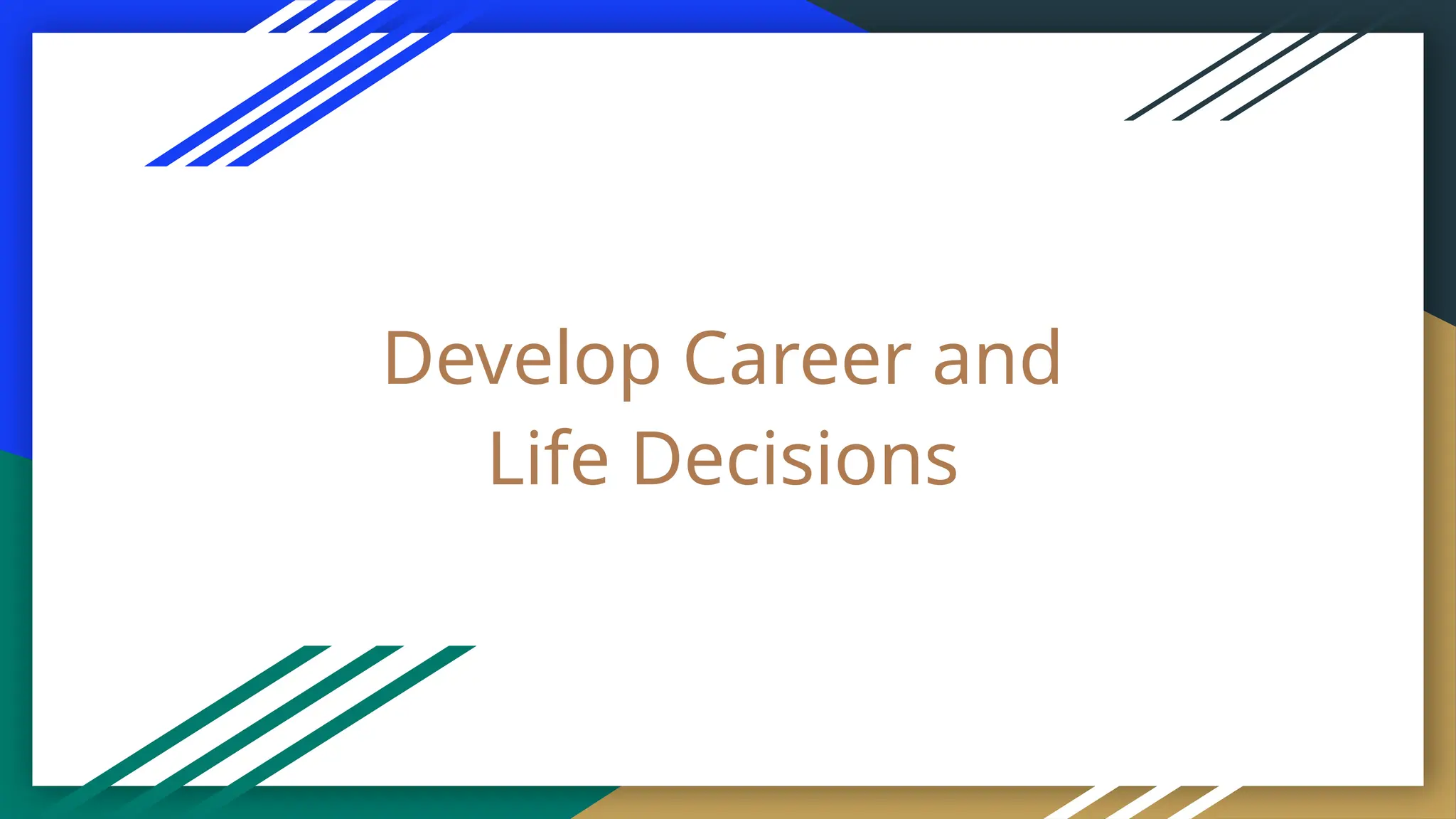 Develop Career and Life Decisions